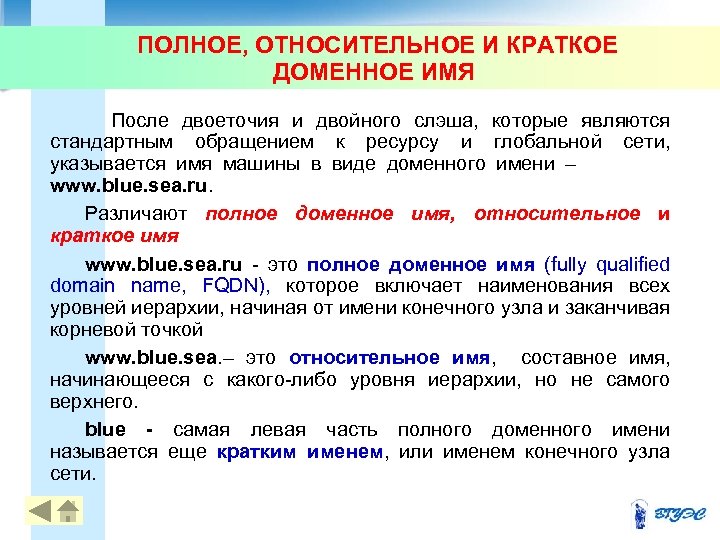 ПОЛНОЕ, ОТНОСИТЕЛЬНОЕ И КРАТКОЕ ДОМЕННОЕ ИМЯ

После двоеточия и двойного слэша, которые являются стандартным обращением к ресурсу и глобальной сети, указывается имя машины в виде доменного имени – www.blue.sea.ru.

Различают полное доменное имя, относительное и краткое имя

www.blue.sea.ru - это полное доменное имя (fully qualified domain name, FQDN), которое включает наименования всех уровней иерархии, начиная от имени конечного узла и заканчивая корневой точкой

www.blue.sea.– это относительное имя, составное имя, начинающееся с какого-либо уровня иерархии, но не самого верхнего.

blue - самая левая часть полного доменного имени называется еще кратким именем, или именем конечного узла сети.

ВГУЭС